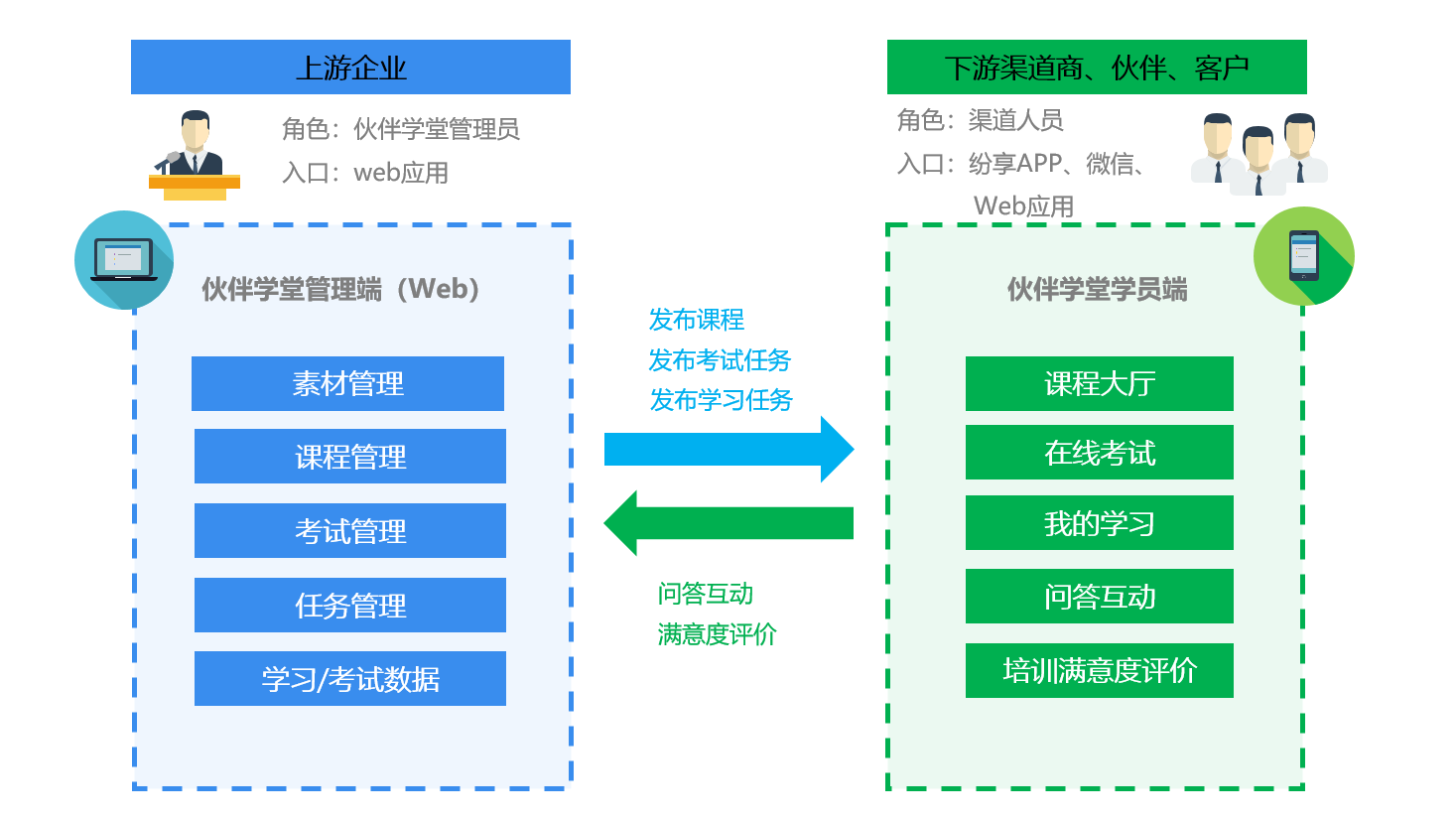 上游企业

角色：伙伴学堂管理员
入口：web应用

伙伴学堂管理端（Web）

素材管理

课程管理

考试管理

任务管理

学习/考试数据

发布课程
发布考试任务
发布学习任务

问答互动
满意度评价

下游渠道商、伙伴、客户

角色：渠道人员
入口：纷享APP、微信、Web应用

伙伴学堂学员端

课程大厅

在线考试

我的学习

问答互动

培训满意度评价